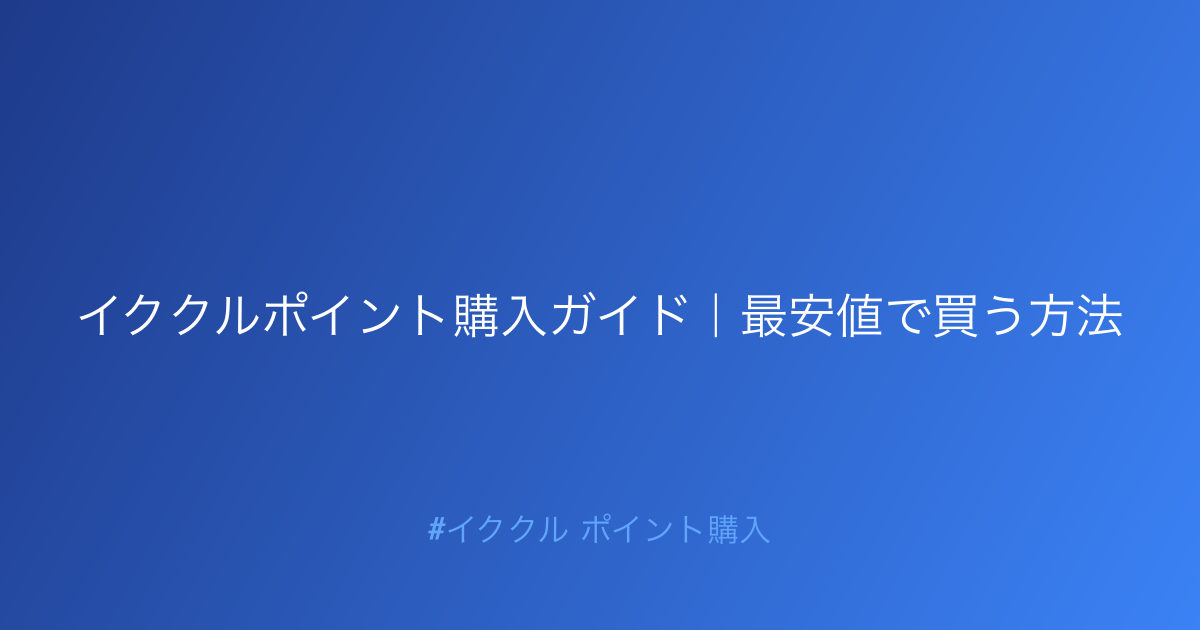 イククルポイント購入ガイド｜最安値で買う方法

#イククル ポイント購入